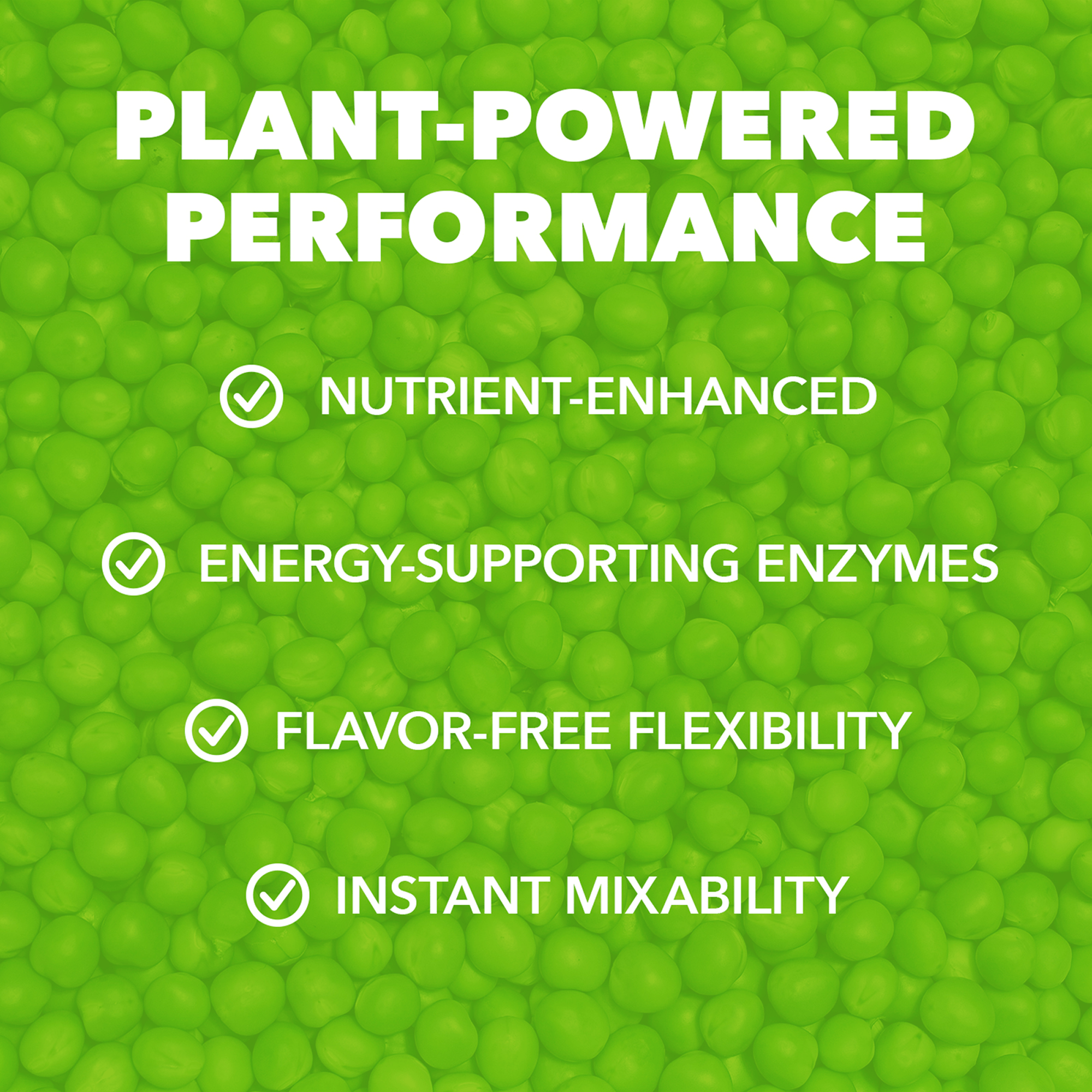 PLANT-POWERED PERFORMANCE

NUTRIENT-ENHANCED

ENERGY-SUPPORTING ENZYMES

FLAVOR-FREE FLEXIBILITY

INSTANT MIXABILITY